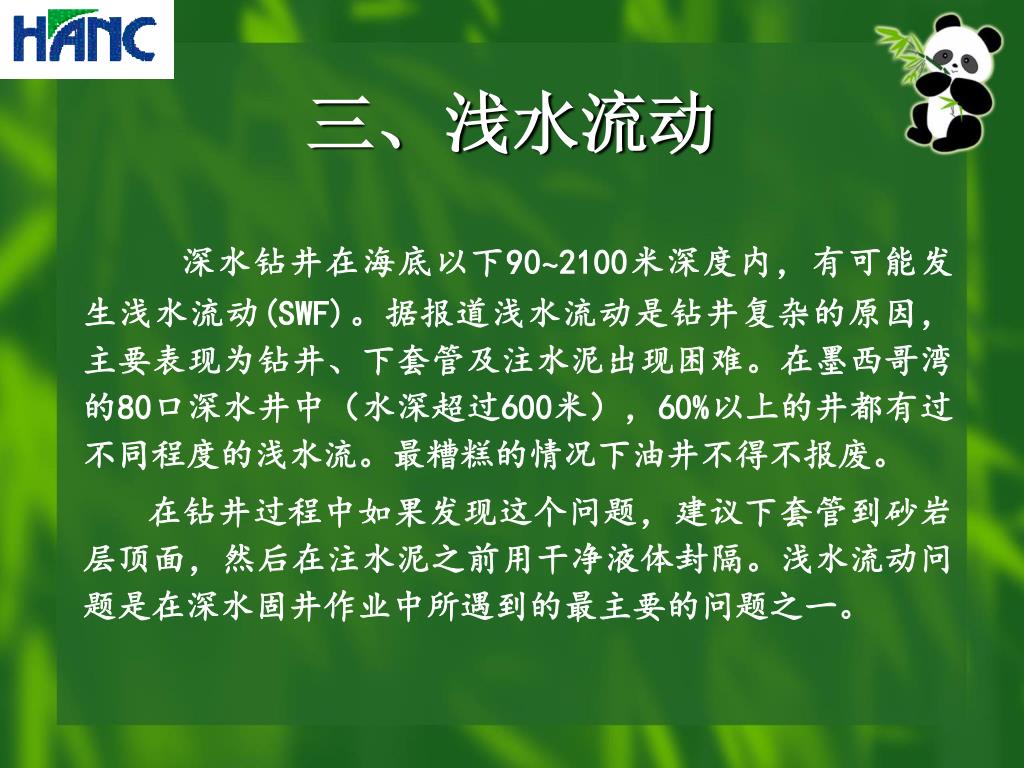 HANC

三、浅水流动

深水钻井在海底以下90~2100米深度内，有可能发生浅水流动(SWF)。据报道浅水流动是钻井复杂的原因，主要表现为钻井、下套管及注水泥出现困难。在墨西哥湾的80口深水井中（水深超过600米），60%以上的井都有过不同程度的浅水流。最糟糕的情况下油井不得不报废。

在钻井过程中如果发现这个问题，建议下套管到砂岩层顶面，然后在注水泥之前用干净液体封隔。浅水流动问题是在深水固井作业中所遇到的最主要的问题之一。